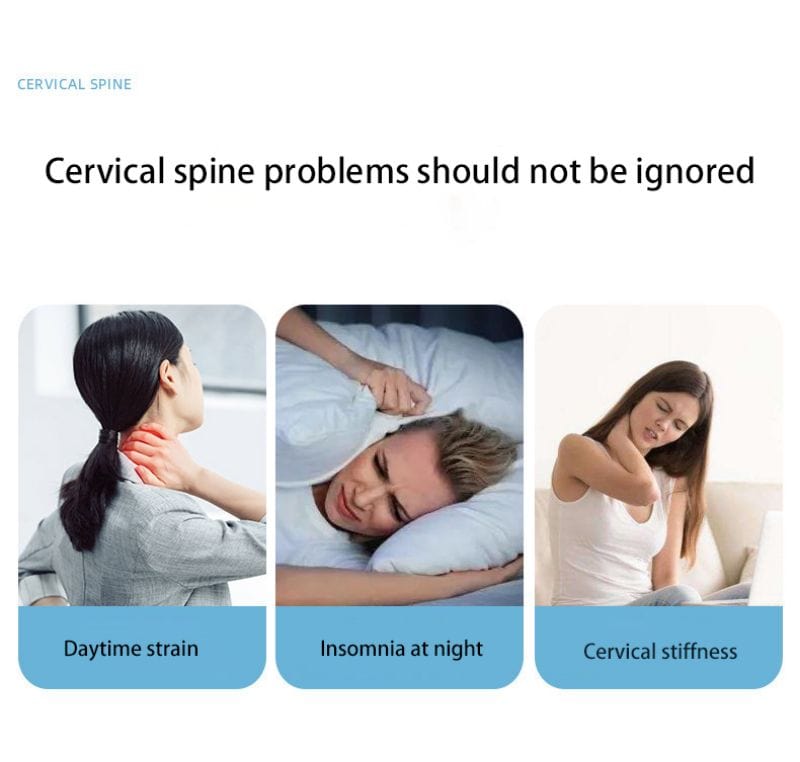 CERVICAL SPINE

Cervical spine problems should not be ignored

Daytime strain

Insomnia at night

Cervical stiffness